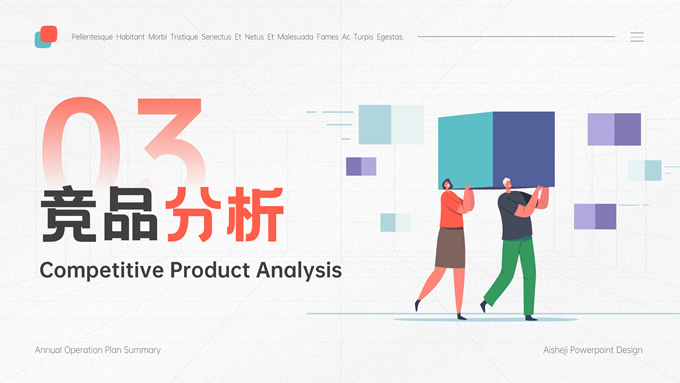 Pellentesque Habitant Morbi Tristique Senectus Et Netus Et Malesuada Fames Ac Turpis Egestas.

03

竞品分析

Competitive Product Analysis

Annual Operation Plan Summary

Aisheji Powerpoint Design